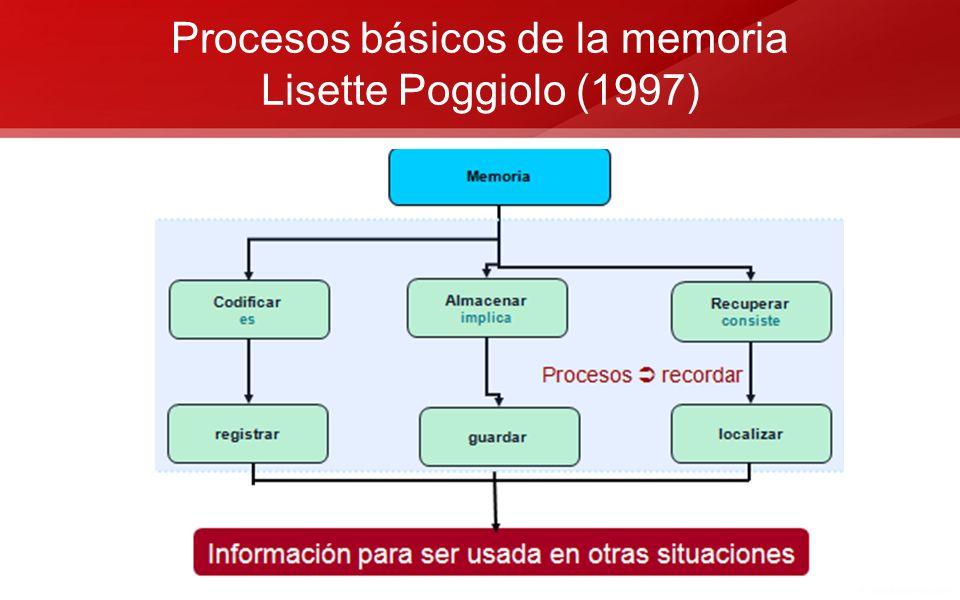 Procesos básicos de la memoria
Lisette Poggiolo (1997)

Memoria

Codificar
es

Almacenar
implica

Recuperar
consiste

Procesos ➲ recordar

registrar

guardar

localizar

Información para ser usada en otras situaciones